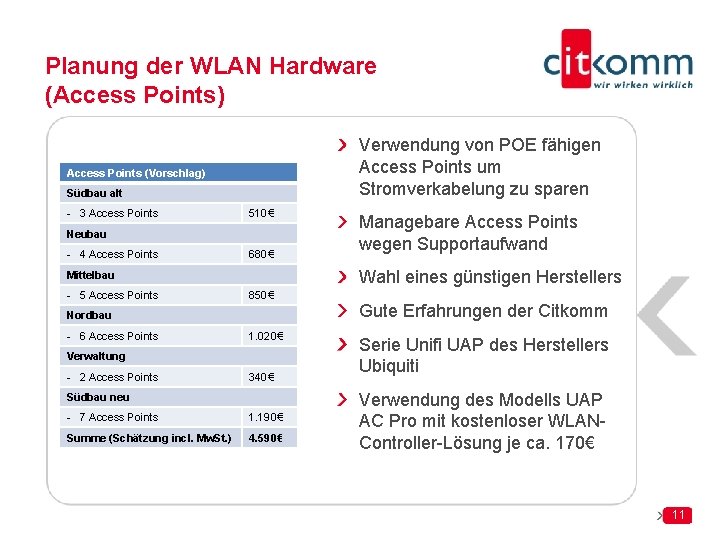 Planung der WLAN Hardware (Access Points)

citkomm
wir wirken wirklich

| Access Points (Vorschlag) | |
|---|---|
| Südbau alt | |
| - 3 Access Points | 510€ |
| Neubau | |
| - 4 Access Points | 680€ |
| Mittelbau | |
| - 5 Access Points | 850€ |
| Nordbau | |
| - 6 Access Points | 1.020€ |
| Verwaltung | |
| - 2 Access Points | 340€ |
| Südbau neu | |
| - 7 Access Points | 1.190€ |
| Summe (Schätzung incl. MwSt.) | 4.590€ |

Verwendung von POE fähigen Access Points um Stromverkabelung zu sparen

Managebare Access Points wegen Supportaufwand

Wahl eines günstigen Herstellers

Gute Erfahrungen der Citkomm

Serie Unifi UAP des Herstellers Ubiquiti

Verwendung des Modells UAP AC Pro mit kostenloser WLAN-Controller-Lösung je ca. 170€

11